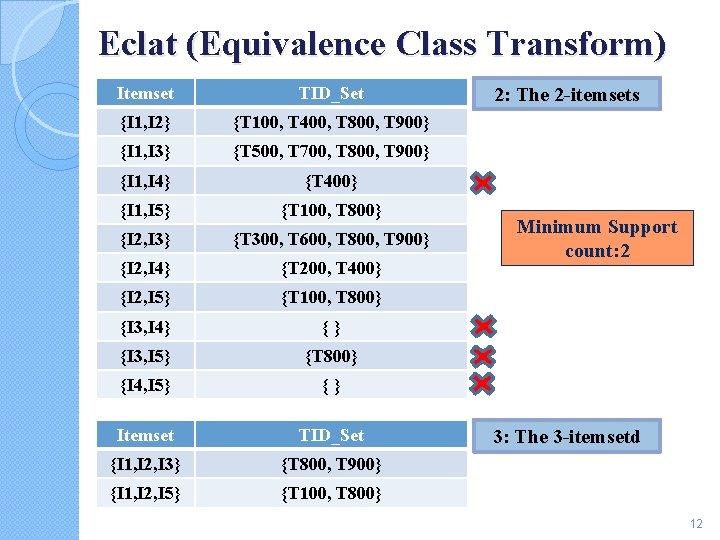 Eclat (Equivalence Class Transform)

| Itemset | TID_Set |
|---|---|
| {I1,I2} | {T100, T400, T800, T900} |
| {I1,I3} | {T500, T700, T800, T900} |
| {I1,I4} | {T400} |
| {I1,I5} | {T100, T800} |
| {I2,I3} | {T300, T600, T800, T900} |
| {I2,I4} | {T200, T400} |
| {I2,I5} | {T100, T800} |
| {I3,I4} | { } |
| {I3,I5} | {T800} |
| {I4,I5} | { } |

2: The 2-itemsets

Minimum Support count:2

| Itemset | TID_Set |
|---|---|
| {I1,I2,I3} | {T800, T900} |
| {I1,I2,I5} | {T100, T800} |

3: The 3-itemsetd

12